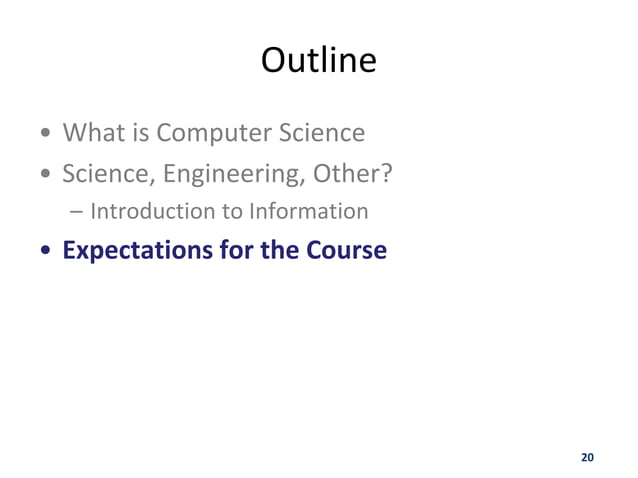 Outline

• What is Computer Science
• Science, Engineering, Other?
– Introduction to Information
• Expectations for the Course

20